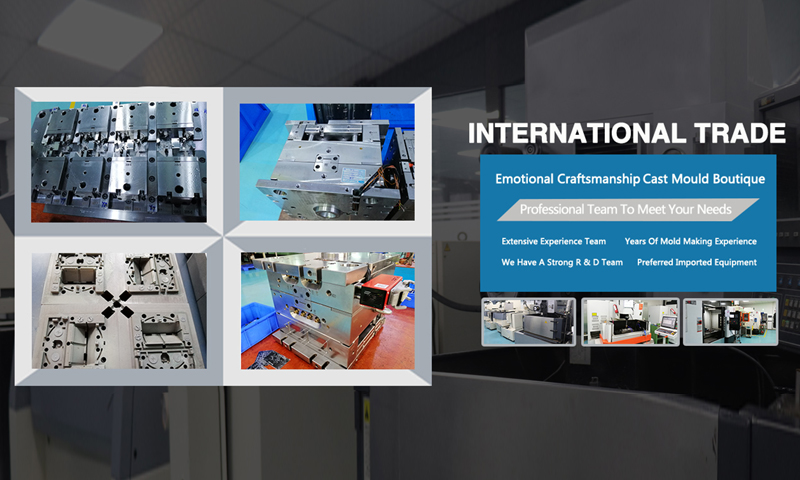 INTERNATIONAL TRADE

Emotional Craftsmanship Cast Mould Boutique

Professional Team To Meet Your Needs

Extensive Experience Team
Years Of Mold Making Experience
We Have A Strong R & D Team
Preferred Imported Equipment